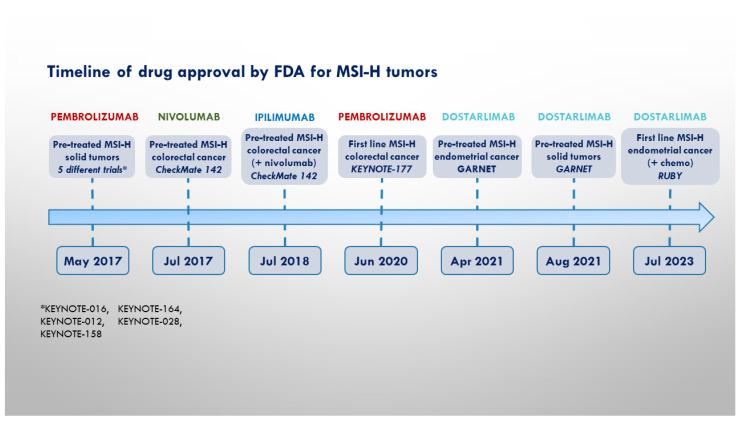 Timeline of drug approval by FDA for MSI-H tumors

PEMBROLIZUMAB
Pre-treated MSI-H solid tumors
5 different trials*
May 2017

NIVOLUMAB
Pre-treated MSI-H colorectal cancer
CheckMate 142
Jul 2017

IPILIMUMAB
Pre-treated MSI-H colorectal cancer (+ nivolumab)
CheckMate 142
Jul 2018

PEMBROLIZUMAB
First line MSI-H colorectal cancer
KEYNOTE-177
Jun 2020

DOSTARLIMAB
Pre-treated MSI-H endometrial cancer
GARNET
Apr 2021

DOSTARLIMAB
Pre-treated MSI-H solid tumors
GARNET
Aug 2021

DOSTARLIMAB
First line MSI-H endometrial cancer (+ chemo)
RUBY
Jul 2023

*KEYNOTE-016, KEYNOTE-164, KEYNOTE-012, KEYNOTE-028, KEYNOTE-158